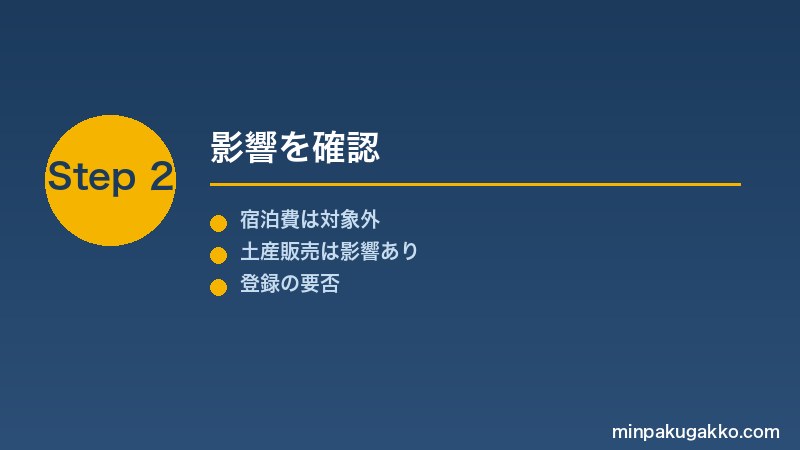 Step 2

影響を確認

宿泊費は対象外
土産販売は影響あり
登録の要否

minpakugakko.com